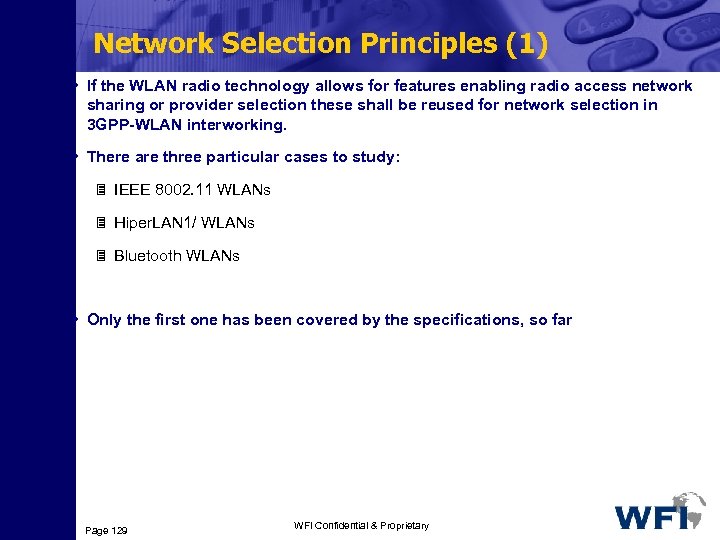 Network Selection Principles (1)

• If the WLAN radio technology allows for features enabling radio access network sharing or provider selection these shall be reused for network selection in 3GPP-WLAN interworking.

• There are three particular cases to study:

IEEE 8002.11 WLANs

HiperLAN1/ WLANs

Bluetooth WLANs

• Only the first one has been covered by the specifications, so far

Page 129

WFI Confidential & Proprietary

WFI